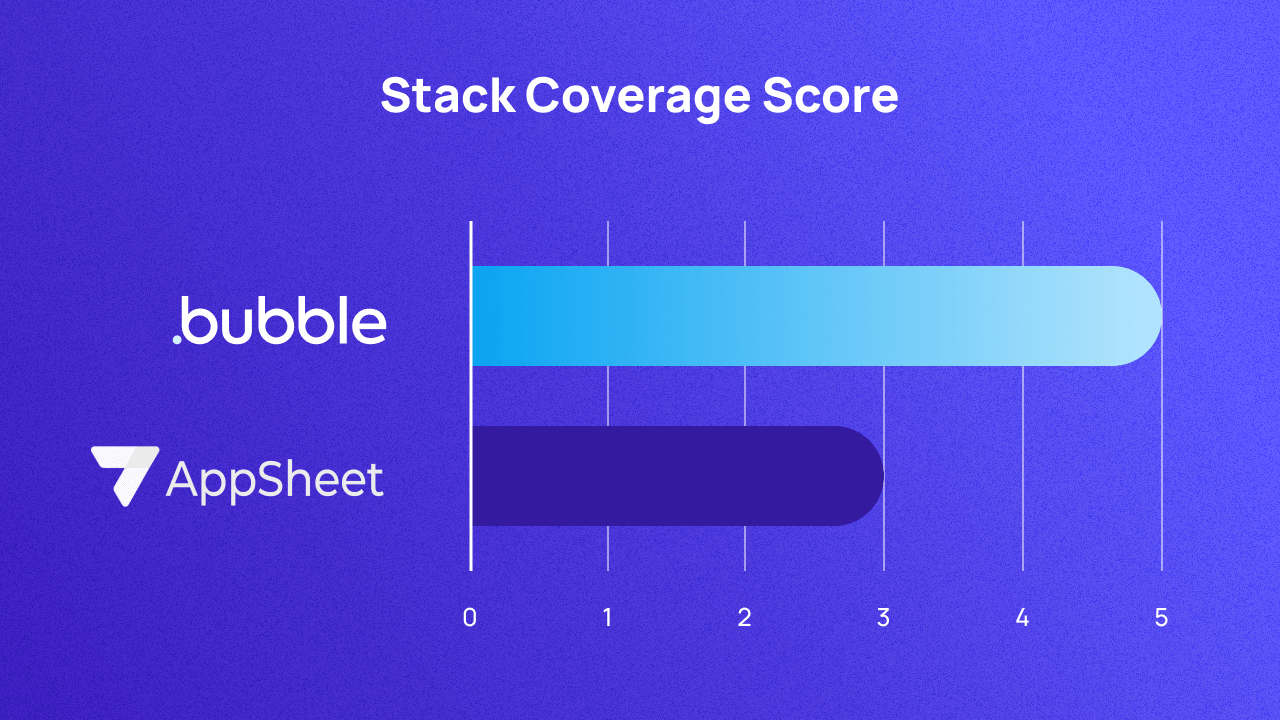 Stack Coverage Score

.bubble

AppSheet

0 1 2 3 4 5